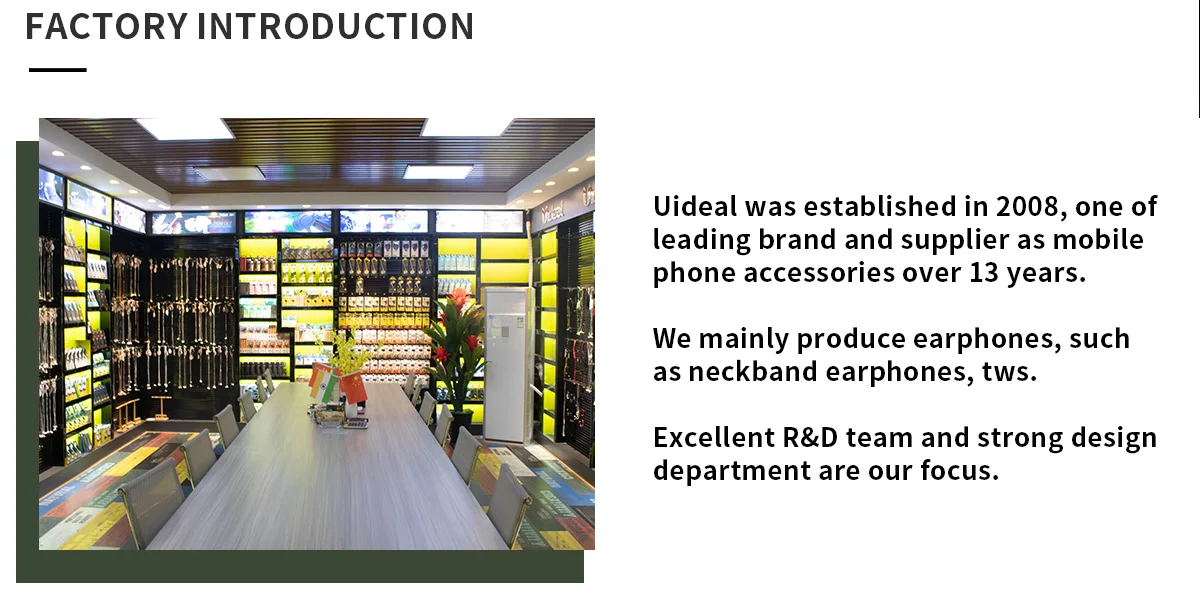 FACTORY INTRODUCTION

Uideal

Uideal was established in 2008, one of leading brand and supplier as mobile phone accessories over 13 years.

We mainly produce earphones, such as neckband earphones, tws.

Excellent R&D team and strong design department are our focus.